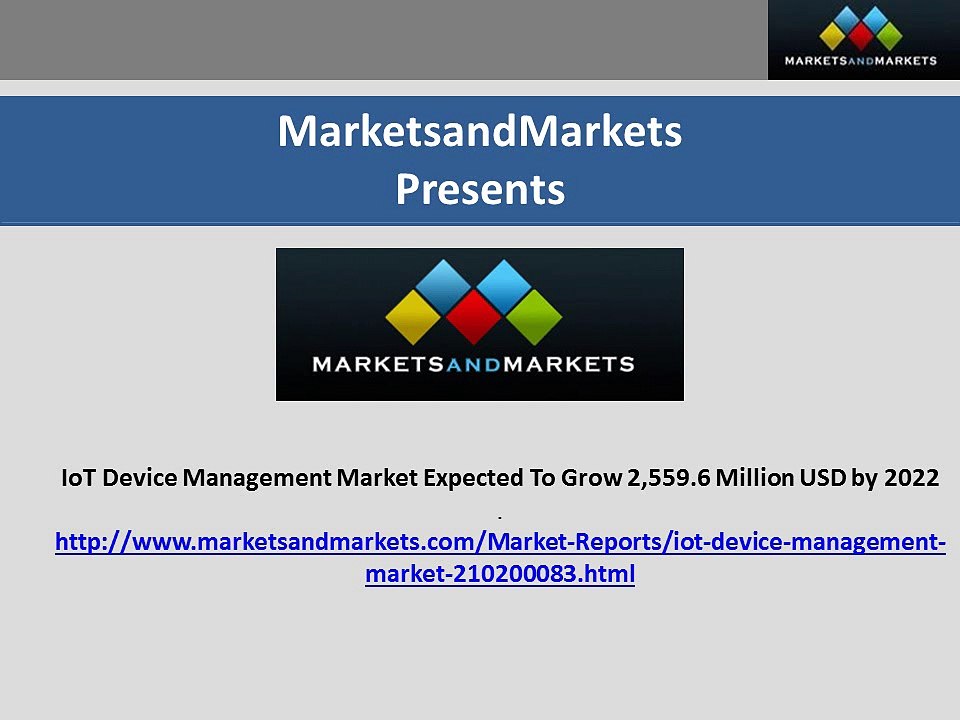 MARKETSANDMARKETS

MarketsandMarkets
Presents

MARKETSANDMARKETS

IoT Device Management Market Expected To Grow 2,559.6 Million USD by 2022

http://www.marketsandmarkets.com/Market-Reports/iot-device-management-market-210200083.html